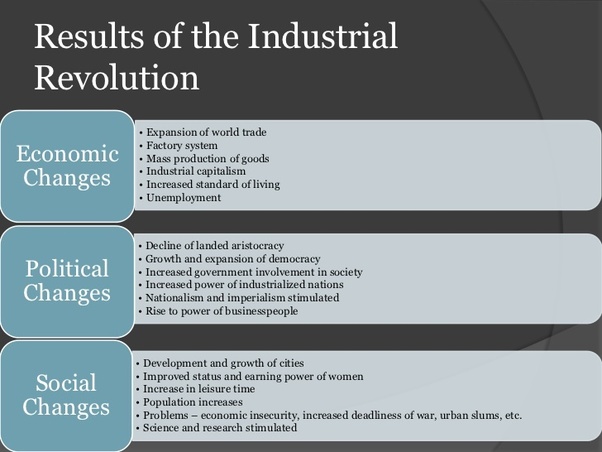 Results of the Industrial Revolution

Economic Changes

• Expansion of world trade
• Factory system
• Mass production of goods
• Industrial capitalism
• Increased standard of living
• Unemployment

Political Changes

• Decline of landed aristocracy
• Growth and expansion of democracy
• Increased government involvement in society
• Increased power of industrialized nations
• Nationalism and imperialism stimulated
• Rise to power of businesspeople

Social Changes

• Development and growth of cities
• Improved status and earning power of women
• Increase in leisure time
• Population increases
• Problems – economic insecurity, increased deadliness of war, urban slums, etc.
• Science and research stimulated